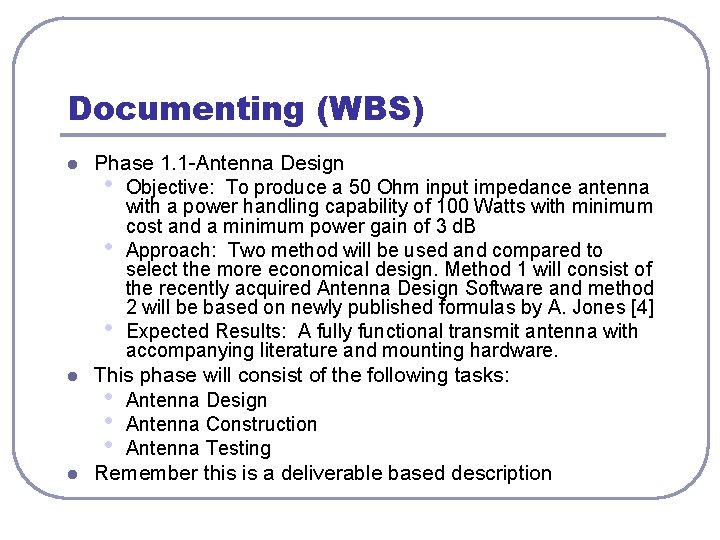 Documenting (WBS)

- Phase 1.1-Antenna Design
  - Objective: To produce a 50 Ohm input impedance antenna with a power handling capability of 100 Watts with minimum cost and a minimum power gain of 3 dB
  - Approach: Two method will be used and compared to select the more economical design. Method 1 will consist of the recently acquired Antenna Design Software and method 2 will be based on newly published formulas by A. Jones [4]
  - Expected Results: A fully functional transmit antenna with accompanying literature and mounting hardware.
- This phase will consist of the following tasks:
  - Antenna Design
  - Antenna Construction
  - Antenna Testing
- Remember this is a deliverable based description